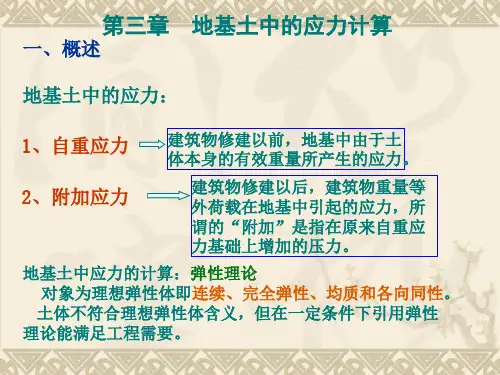 第三章 地基土中的应力计算

一、概述

地基土中的应力：

1、自重应力

建筑物修建以前，地基中由于土体本身的有效重量所产生的应力。

2、附加应力

建筑物修建以后，建筑物重量等外荷载在地基中引起的应力，所谓的“附加”是指在原来自重应力基础上增加的压力。

地基土中应力的计算：弹性理论

对象为理想弹性体即连续、完全弹性、均质和各向同性。

土体不符合理想弹性体含义，但在一定条件下引用弹性理论能满足工程需要。